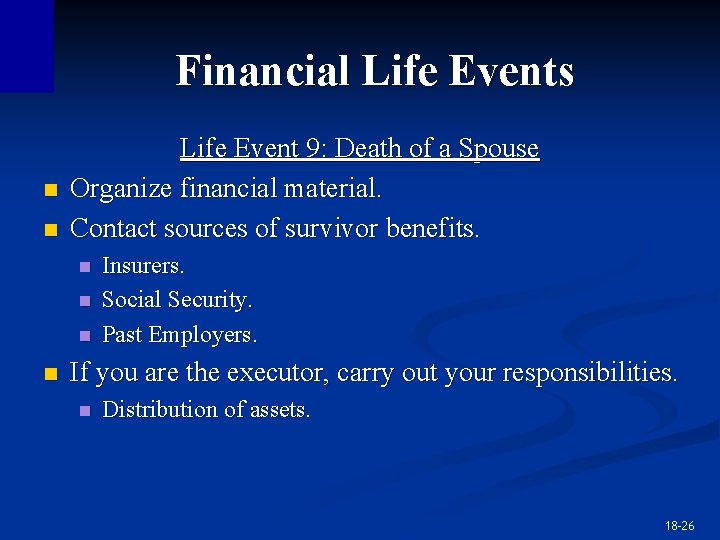 Financial Life Events

Life Event 9: Death of a Spouse

- Organize financial material.
- Contact sources of survivor benefits.
  - Insurers.
  - Social Security.
  - Past Employers.
- If you are the executor, carry out your responsibilities.
  - Distribution of assets.

18-26